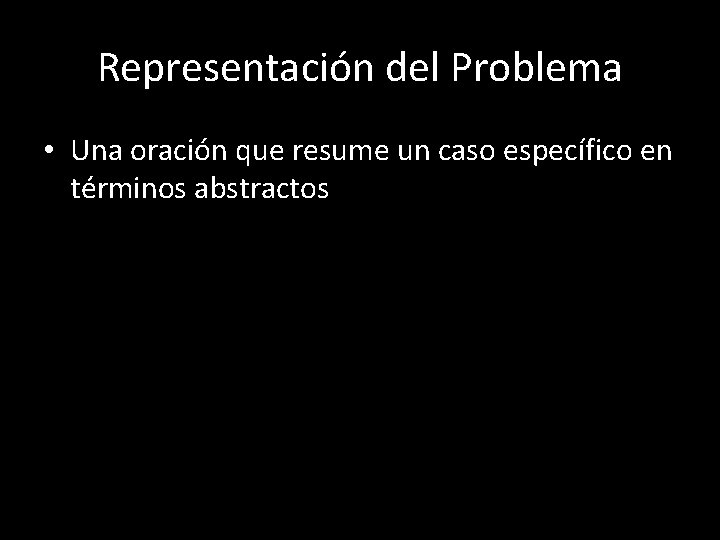 Representación del Problema

• Una oración que resume un caso específico en términos abstractos